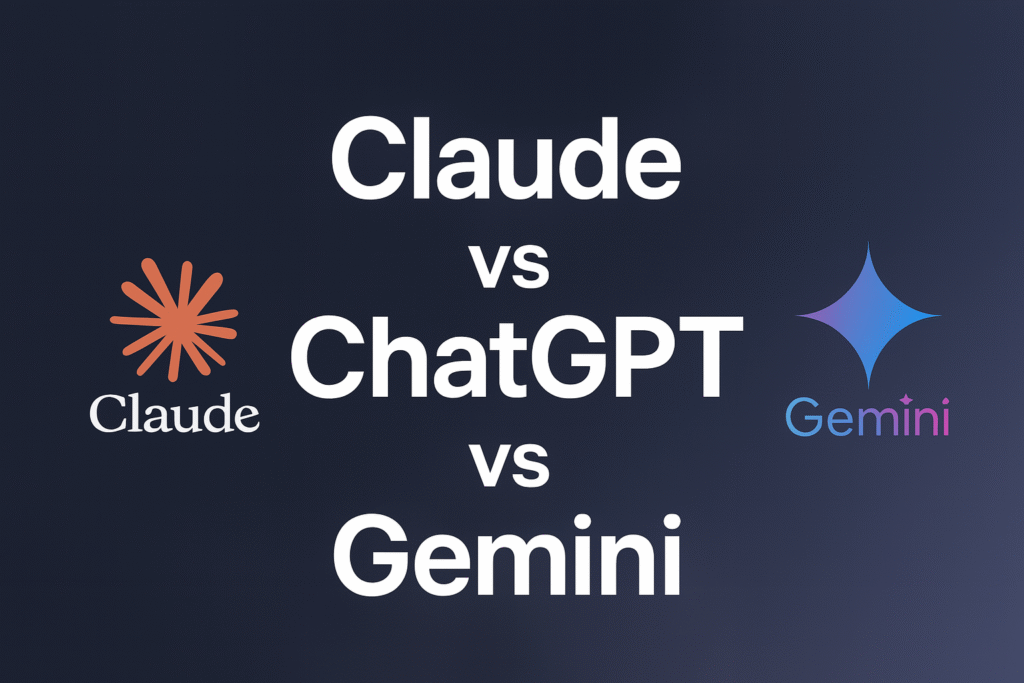 Claude

Claude
vs
ChatGPT
vs
Gemini

Gemini